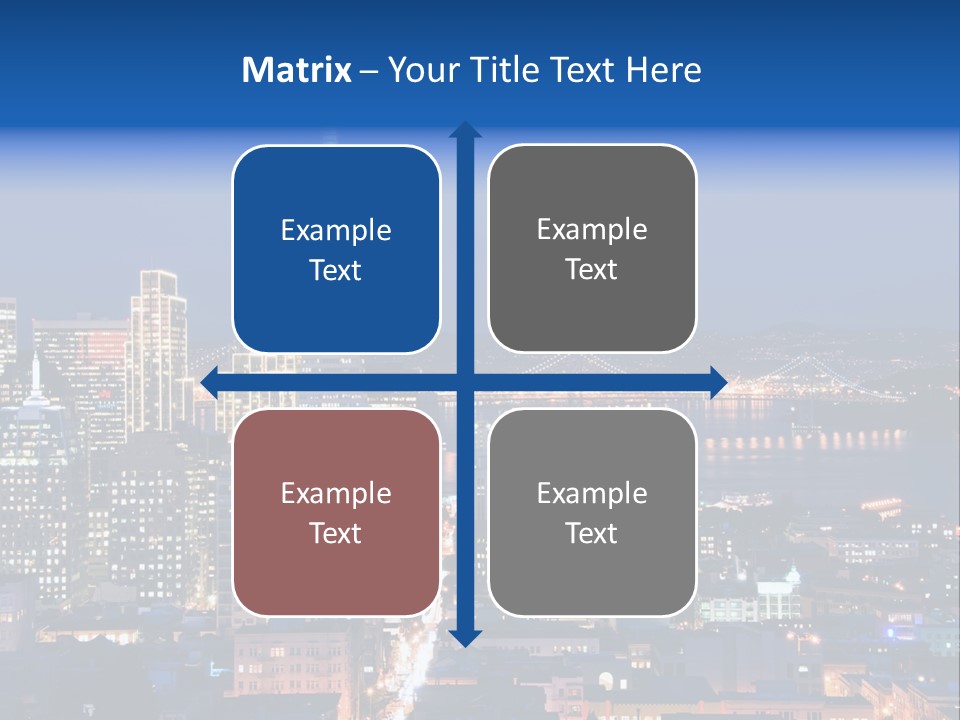 Matrix – Your Title Text Here

Example Text

Example Text

Example Text

Example Text